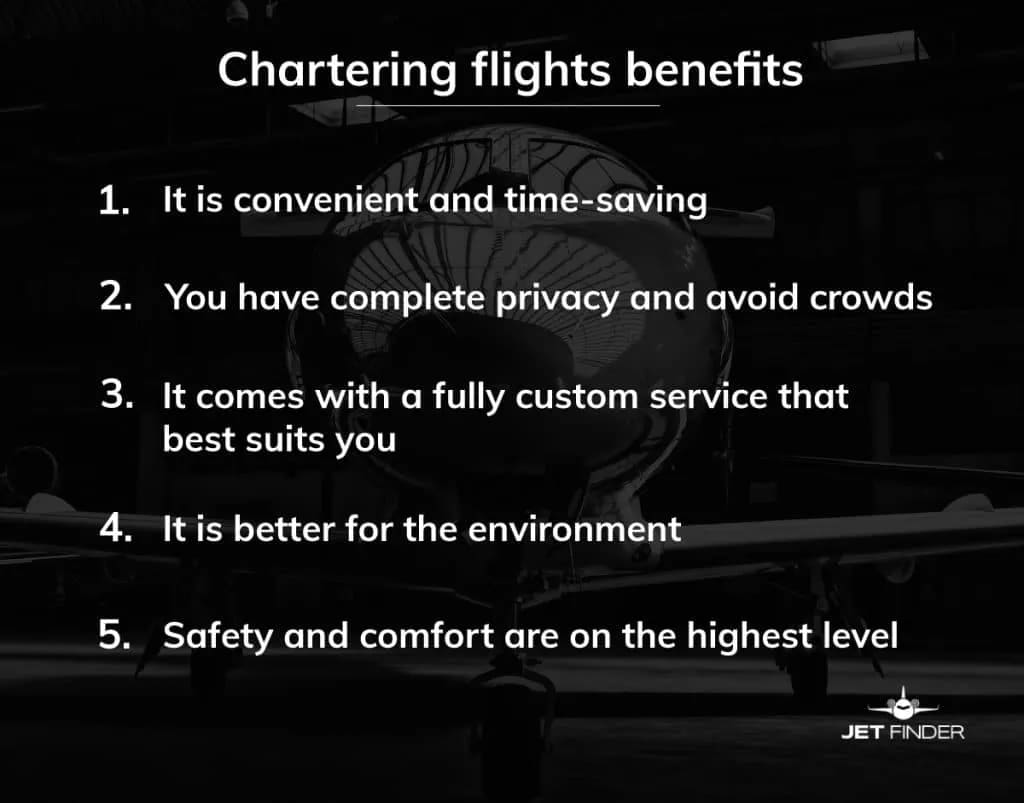 Chartering flights benefits

1. It is convenient and time-saving

2. You have complete privacy and avoid crowds

3. It comes with a fully custom service that best suits you

4. It is better for the environment

5. Safety and comfort are on the highest level

JET FINDER